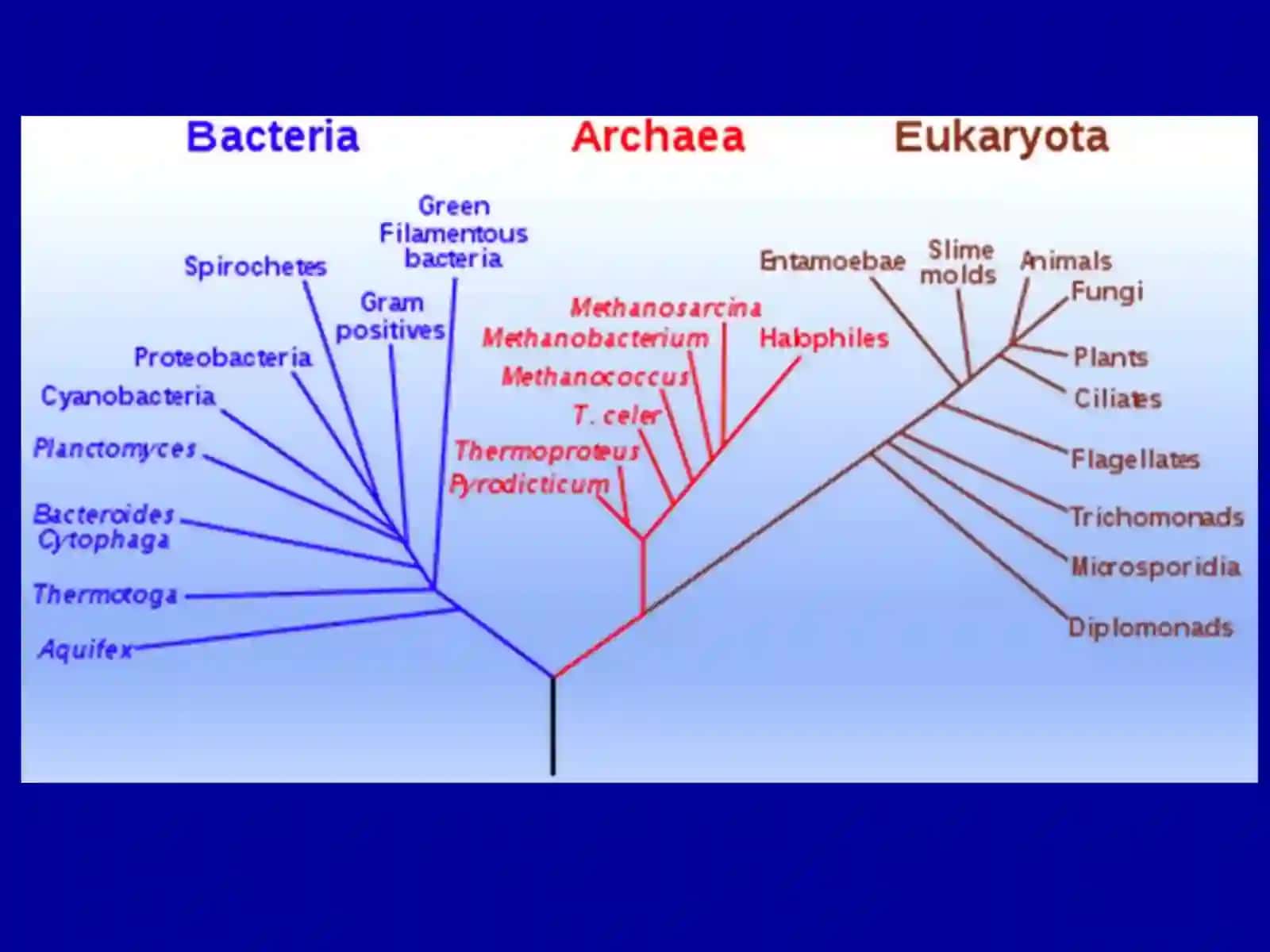 Bacteria

Archaea

Eukaryota

Green Filamentous bacteria

Spirochetes

Gram positives

Proteobacteria

Cyanobacteria

Planctomyces

Bacteroides Cytophaga

Thermotoga

Aquifex

Methanosarcina

Methanobacterium

Halophiles

Methanococcus

T. celer

Thermoproteus

Pyrodicticum

Entamoebae

Slime molds

Animals

Fungi

Plants

Ciliates

Flagellates

Trichomonads

Microsporidia

Diplomonads